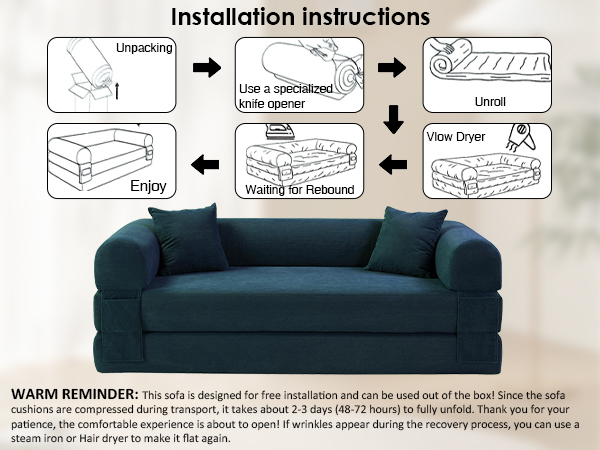 Installation instructions

Unpacking

Use a specialized knife opener

Unroll

Vlow Dryer

Waiting for Rebound

Enjoy

WARM REMINDER: This sofa is designed for free installation and can be used out of the box! Since the sofa cushions are compressed during transport, it takes about 2-3 days (48-72 hours) to fully unfold. Thank you for your patience, the comfortable experience is about to open! If wrinkles appear during the recovery process, you can use a steam iron or Hair dryer to make it flat again.